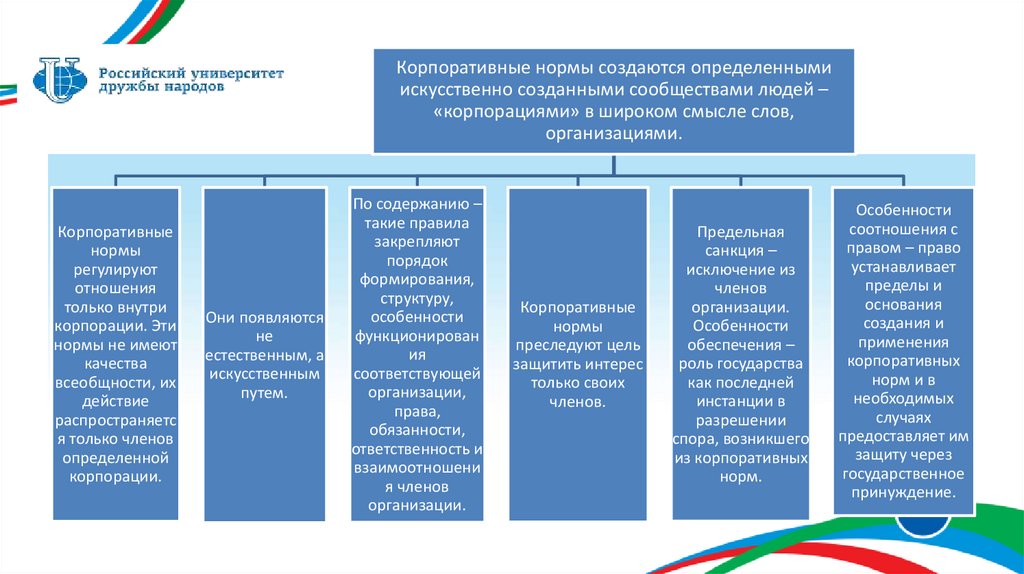 Российский университет дружбы народов

Корпоративные нормы создаются определенными искусственно созданными сообществами людей – «корпорациями» в широком смысле слов, организациями.

Корпоративные нормы регулируют отношения только внутри корпорации. Эти нормы не имеют качества всеобщности, их действие распространяется только членов определенной корпорации.

Они появляются не естественным, а искусственным путем.

По содержанию – такие правила закрепляют порядок формирования, структуру, особенности функционирования соответствующей организации, права, обязанности, ответственность и взаимоотношения членов организации.

Корпоративные нормы преследуют цель защитить интерес только своих членов.

Предельная санкция – исключение из членов организации. Особенности обеспечения – роль государства как последней инстанции в разрешении спора, возникшего из корпоративных норм.

Особенности соотношения с правом – право устанавливает пределы и основания создания и применения корпоративных норм и в необходимых случаях предоставляет им защиту через государственное принуждение.